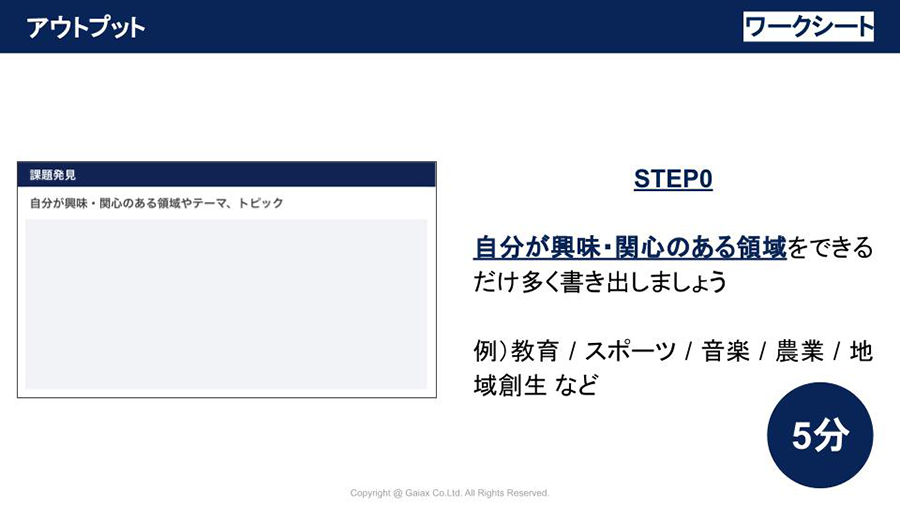 アウトプット

ワークシート

課題発見

自分が興味・関心のある領域やテーマ、トピック

STEP0

自分が興味･関心のある領域をできるだけ多く書き出しましょう

例）教育 / スポーツ / 音楽 / 農業 / 地域創生 など

5分

Copyright @ Gaiax Co.Ltd. All Rights Reserved.